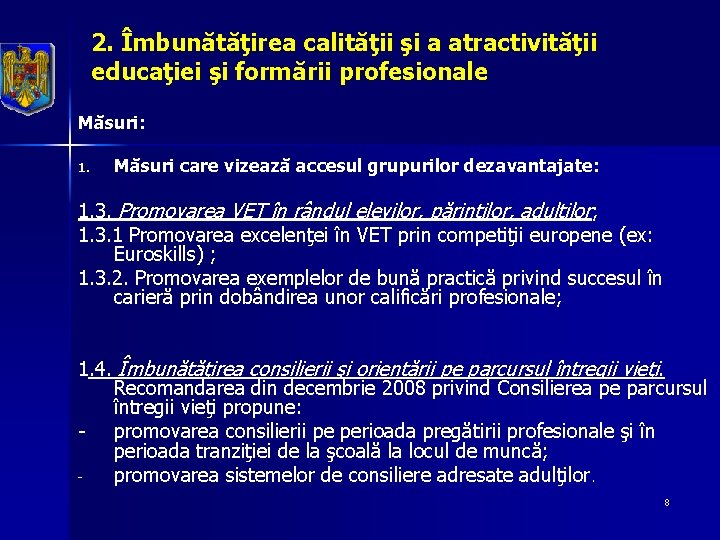 2. Îmbunătăţirea calităţii şi a atractivităţii educaţiei şi formării profesionale

Măsuri:

1. Măsuri care vizează accesul grupurilor dezavantajate:

1.3. Promovarea VET în rândul elevilor, părinţilor, adulţilor;
1.3.1 Promovarea excelenţei în VET prin competiţii europene (ex: Euroskills) ;
1.3.2. Promovarea exemplelor de bună practică privind succesul în carieră prin dobândirea unor calificări profesionale;

1.4. Îmbunătăţirea consilierii şi orientării pe parcursul întregii vieţi. Recomandarea din decembrie 2008 privind Consilierea pe parcursul întregii vieţi propune:
- promovarea consilierii pe perioada pregătirii profesionale şi în perioada tranziţiei de la şcoală la locul de muncă;
- promovarea sistemelor de consiliere adresate adulţilor.

8